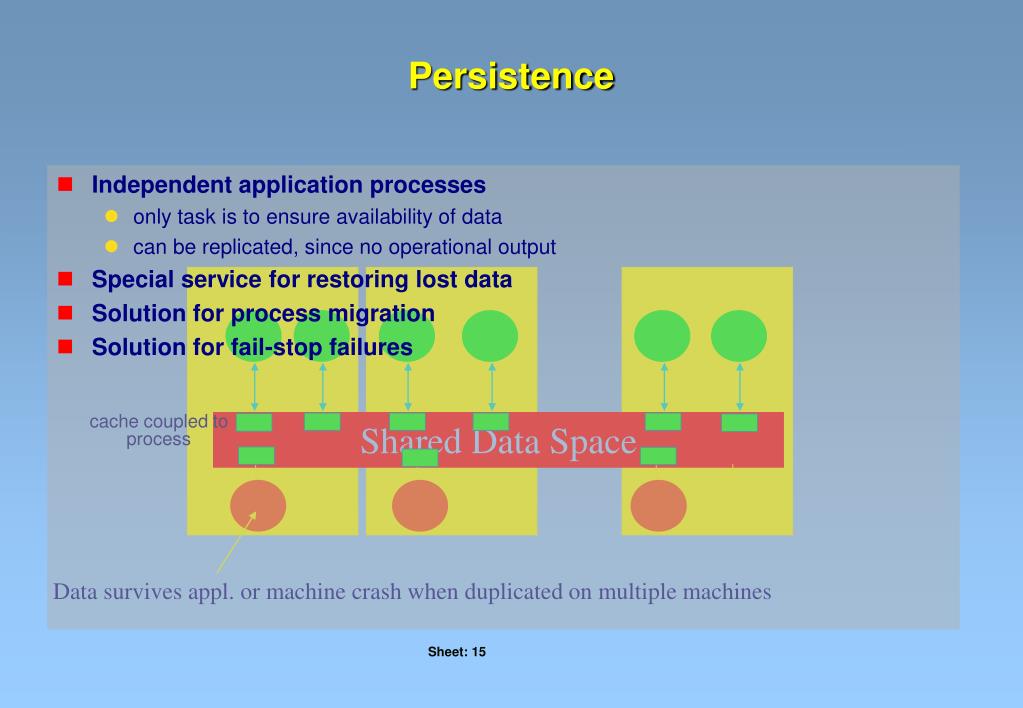 Persistence

Independent application processes
only task is to ensure availability of data
can be replicated, since no operational output
Special service for restoring lost data
Solution for process migration
Solution for fail-stop failures

cache coupled to process

Shared Data Space

Data survives appl. or machine crash when duplicated on multiple machines

Sheet: 15